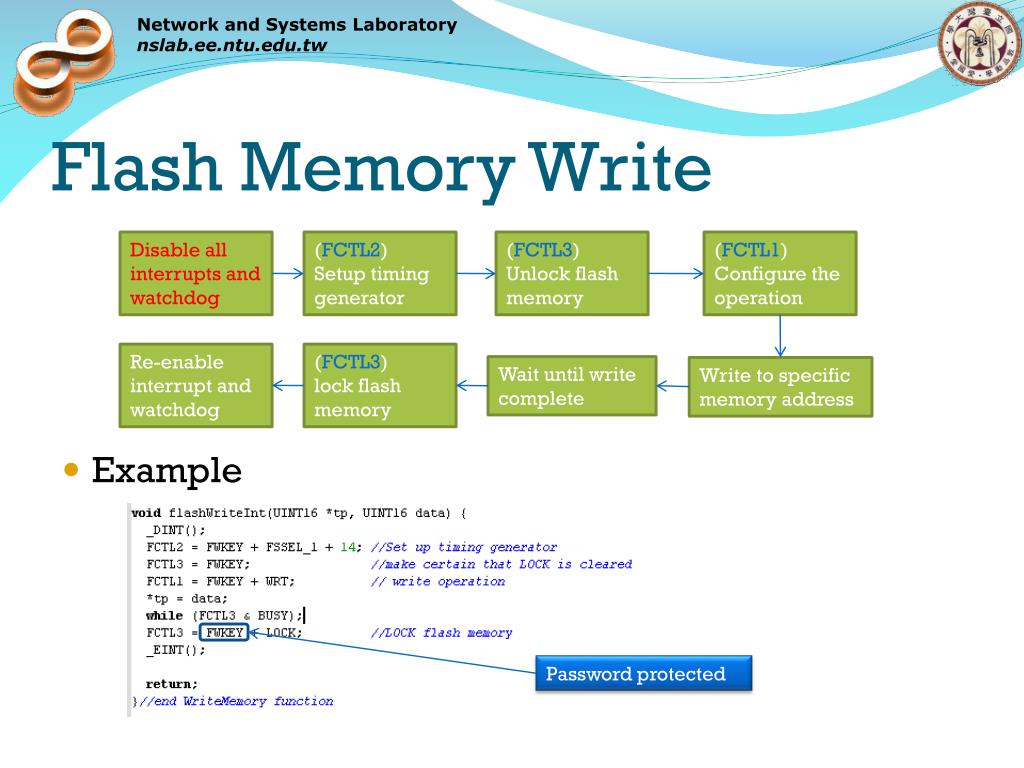 Network and Systems Laboratory
nslab.ee.ntu.edu.tw

Flash Memory Write

Disable all interrupts and watchdog

(FCTL2) Setup timing generator

(FCTL3) Unlock flash memory

(FCTL1) Configure the operation

Write to specific memory address

Wait until write complete

(FCTL3) lock flash memory

Re-enable interrupt and watchdog

• Example

void flashWriteInt(UINT16 *tp, UINT16 data) {
 _DINT();
 FCTL2 = FWKEY + FSSEL_1 + 14; //Set up timing generator
 FCTL3 = FWKEY; //make certain that LOCK is cleared
 FCTL1 = FWKEY + WRT; // write operation
 *tp = data;
 while (FCTL3 & BUSY);
 FCTL3 = FWKEY + LOCK; //LOCK flash memory
 _EINT();

 return;
}//end WriteMemory function

Password protected